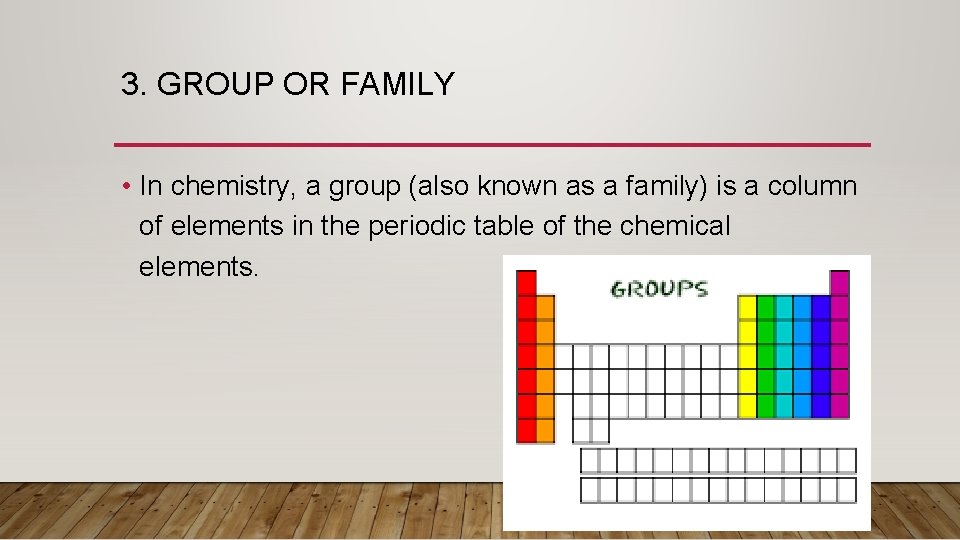 3. GROUP OR FAMILY

• In chemistry, a group (also known as a family) is a column of elements in the periodic table of the chemical elements.

GROUPS